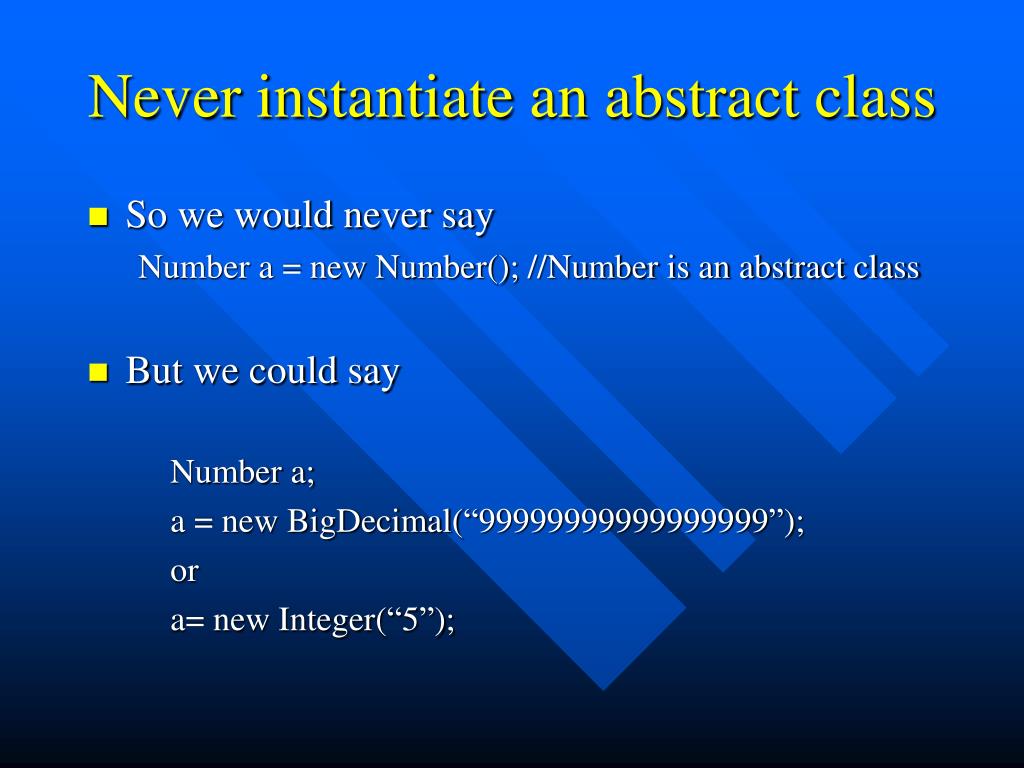 Never instantiate an abstract class

So we would never say

Number a = new Number(); //Number is an abstract class

But we could say

Number a;
a = new BigDecimal(“9999999999999999”);
or
a= new Integer(“5”);